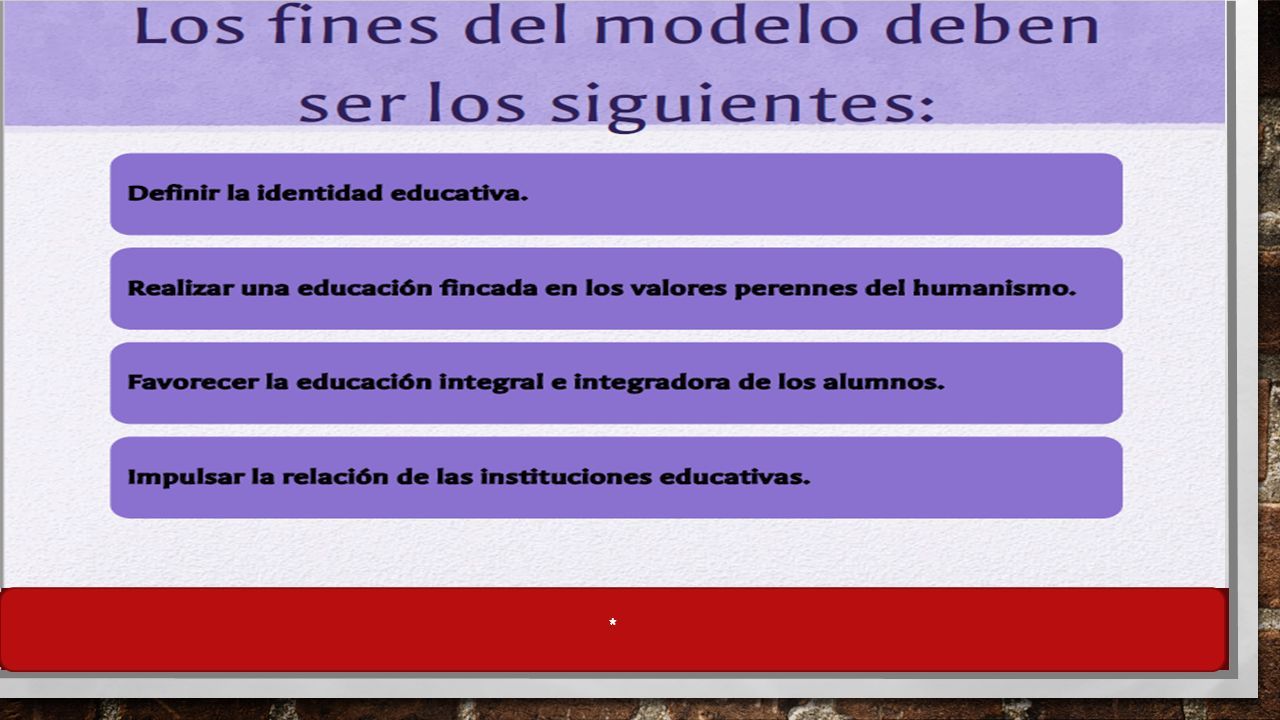 Los fines del modelo deben ser los siguientes:

Definir la identidad educativa.

Realizar una educación fincada en los valores perennes del humanismo.

Favorecer la educación integral e integradora de los alumnos.

Impulsar la relación de las instituciones educativas.

*